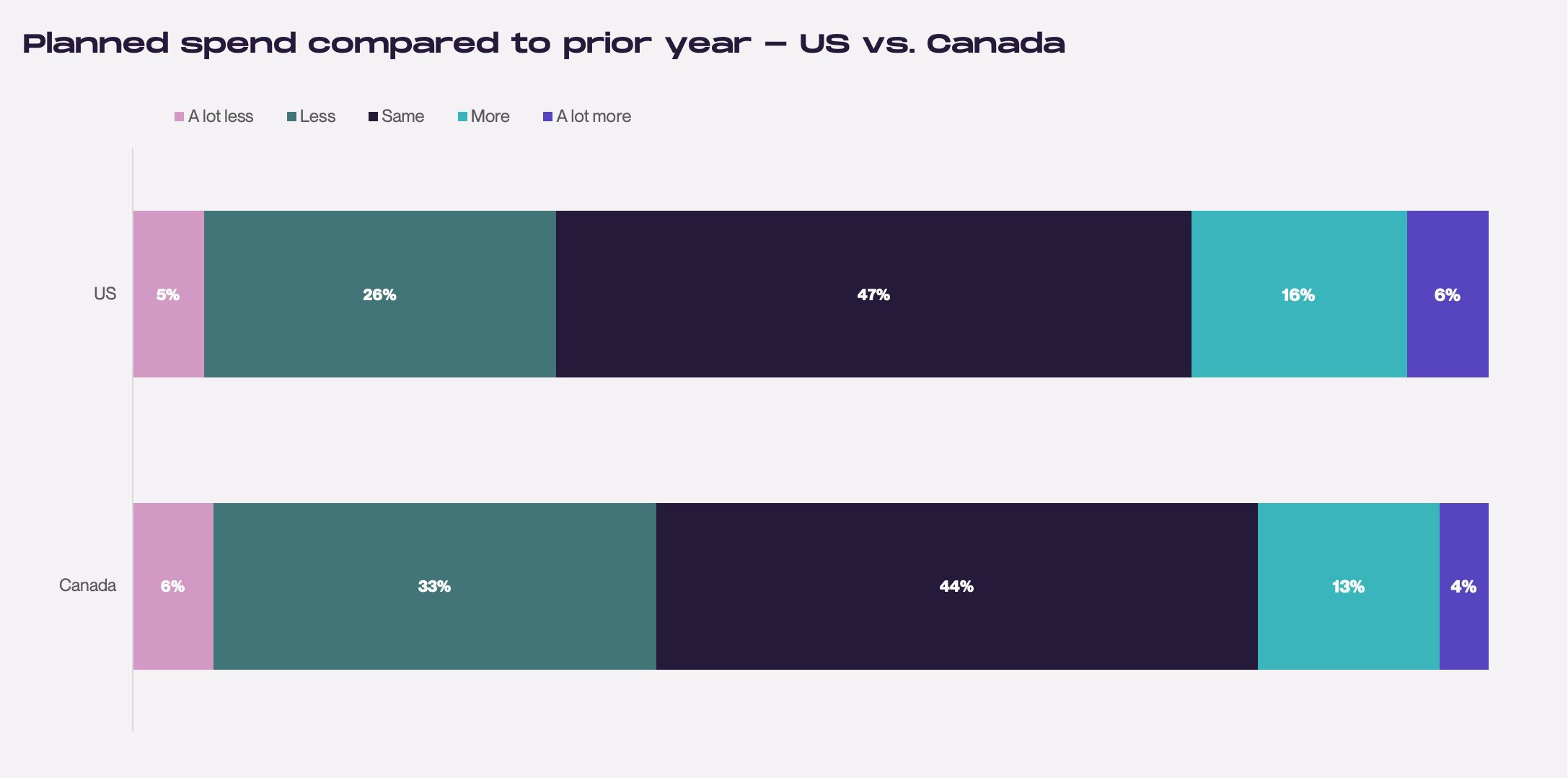 Planned spend compared to prior year – US vs. Canada

A lot less Less Same More A lot more

US 5% 26% 47% 16% 6%

Canada 6% 33% 44% 13% 4%